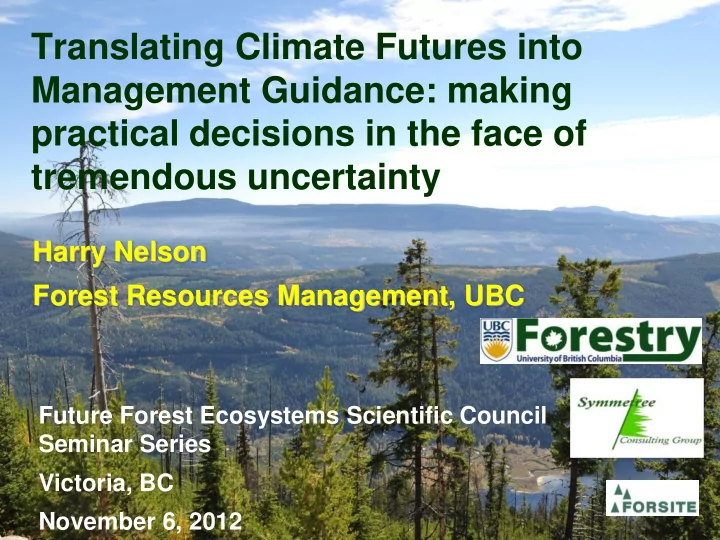 Translating Climate Futures into Management Guidance: making practical decisions in the face of tremendous uncertainty

Harry Nelson

Forest Resources Management, UBC

UBC Forestry
University of British Columbia

Future Forest Ecosystems Scientific Council Seminar Series

Victoria, BC

November 6, 2012

Symmetree Consulting Group

FORSITE